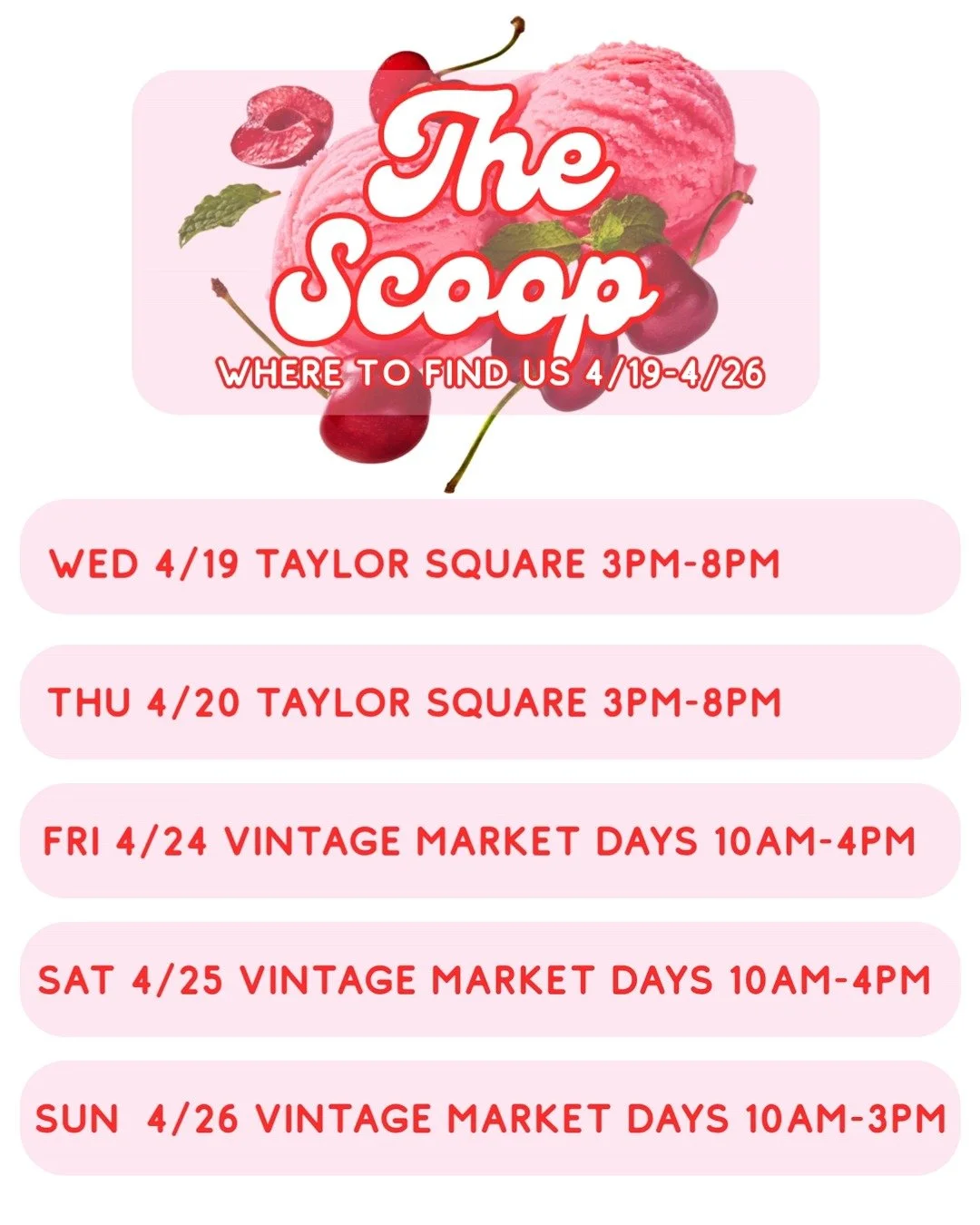 The Scoop
WHERE TO FIND US 4/19-4/26

WED 4/19 TAYLOR SQUARE 3PM-8PM

THU 4/20 TAYLOR SQUARE 3PM-8PM

FRI 4/24 VINTAGE MARKET DAYS 10AM-4PM

SAT 4/25 VINTAGE MARKET DAYS 10AM-4PM

SUN 4/26 VINTAGE MARKET DAYS 10AM-3PM